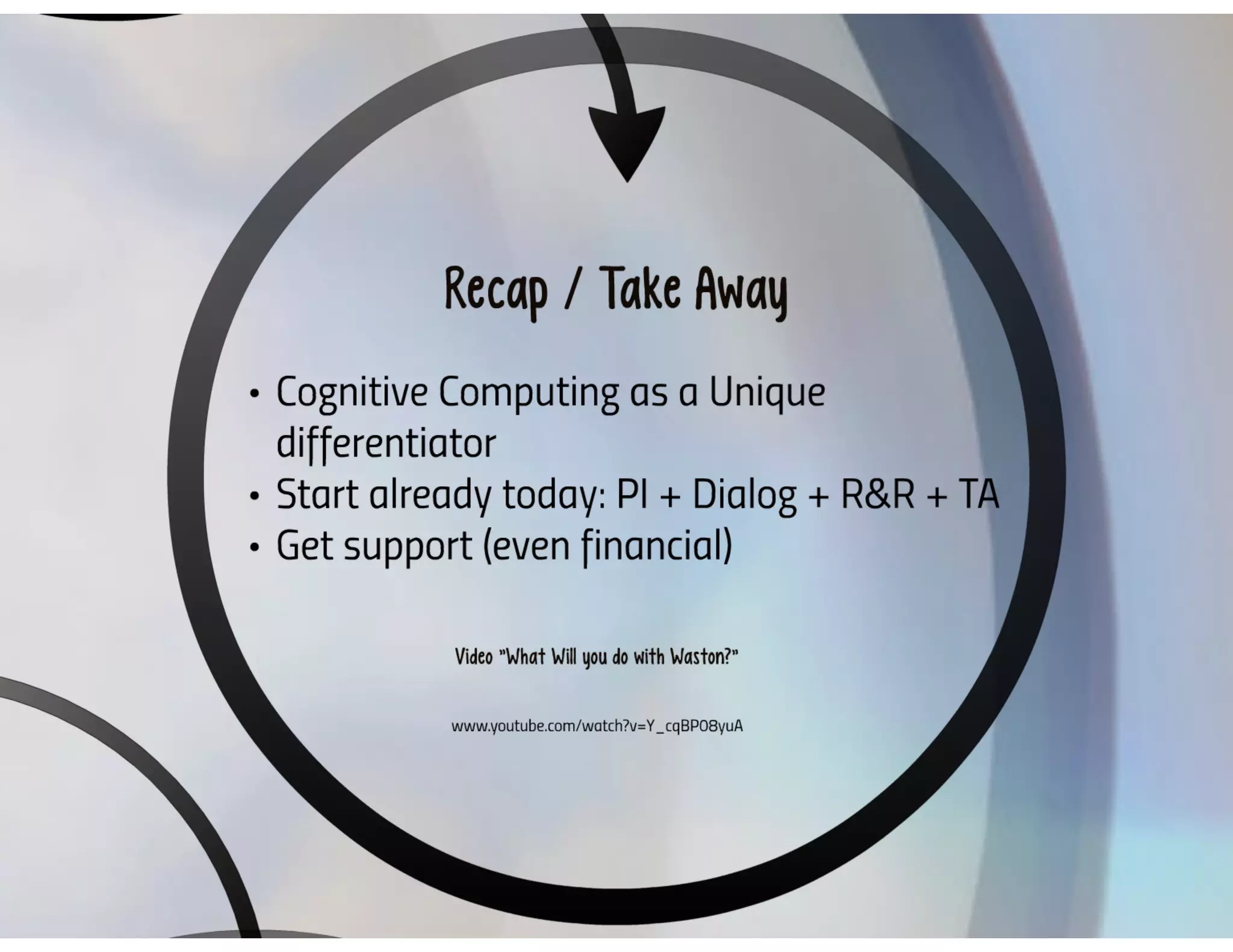 Recap / Take Away

• Cognitive Computing as a Unique differentiator
• Start already today: PI + Dialog + R&R + TA
• Get support (even financial)

Video "What Will you do with Waston?"

www.youtube.com/watch?v=Y_cqBP08yuA